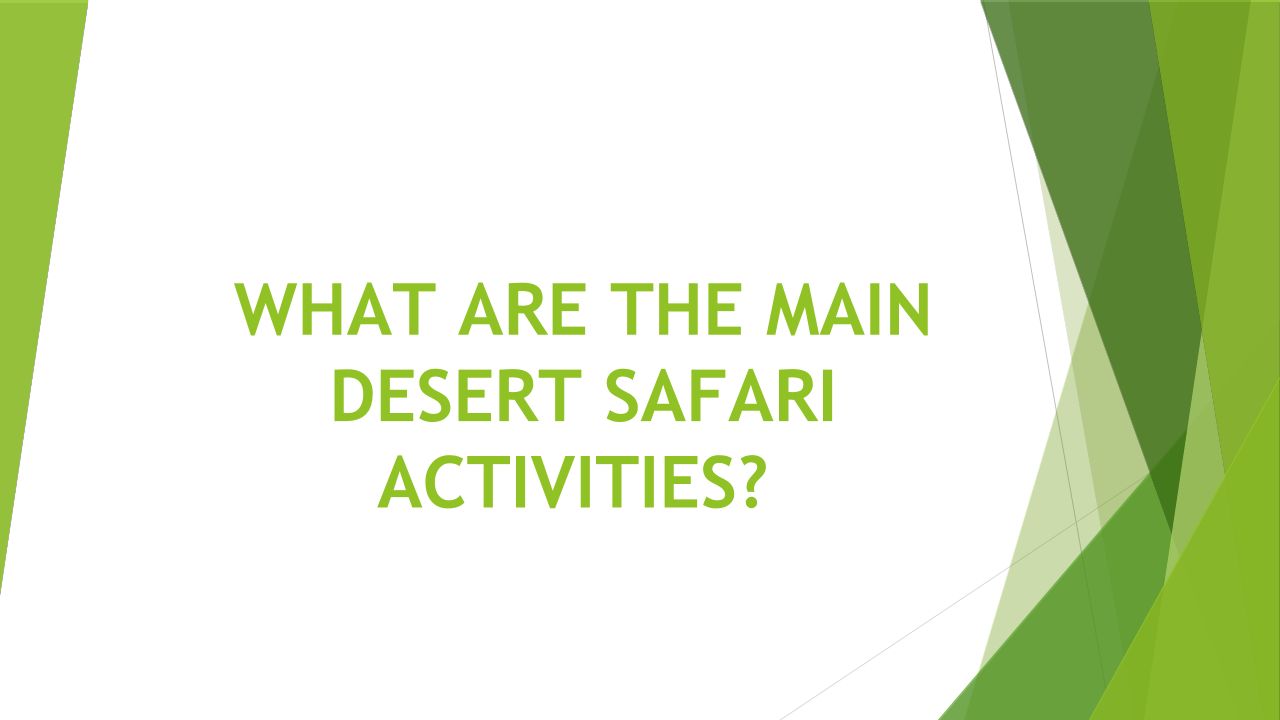 WHAT ARE THE MAIN DESERT SAFARI ACTIVITIES?